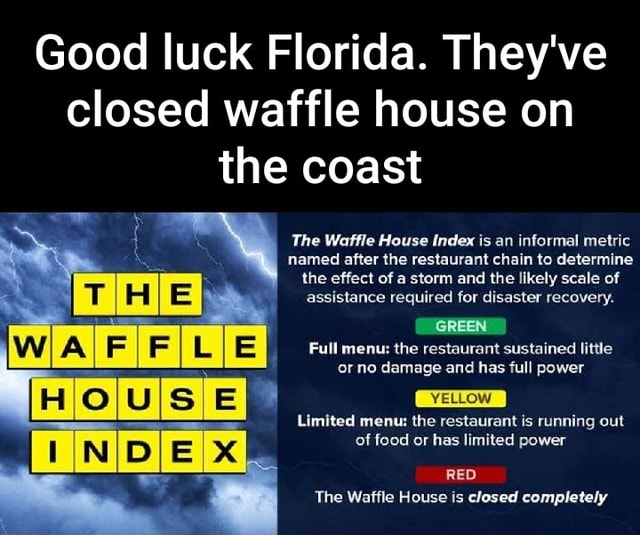 Good luck Florida. They've closed waffle house on the coast

THE WAFFLE HOUSE INDEX

The Waffle House Index is an informal metric named after the restaurant chain to determine the effect of a storm and the likely scale of assistance required for disaster recovery.

GREEN

Full menu: the restaurant sustained little or no damage and has full power

YELLOW

Limited menu: the restaurant is running out of food or has limited power

RED

The Waffle House is closed completely